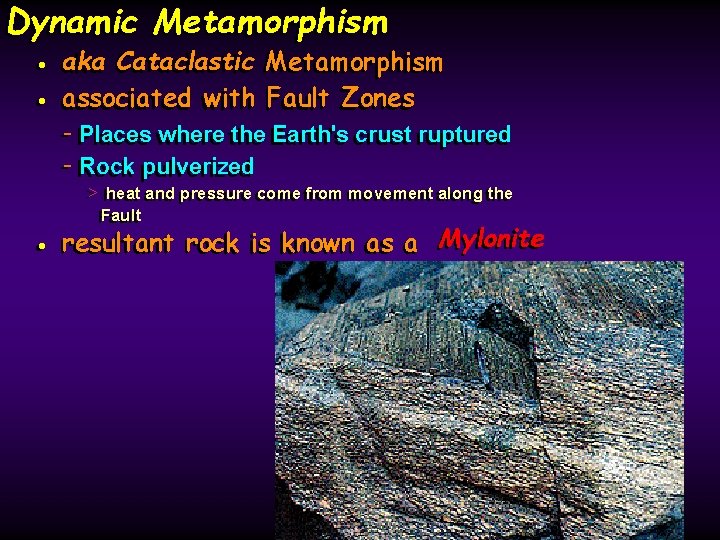 Dynamic Metamorphism

• aka Cataclastic Metamorphism
• associated with Fault Zones
 – Places where the Earth's crust ruptured
 – Rock pulverized
  > heat and pressure come from movement along the Fault
• resultant rock is known as a Mylonite